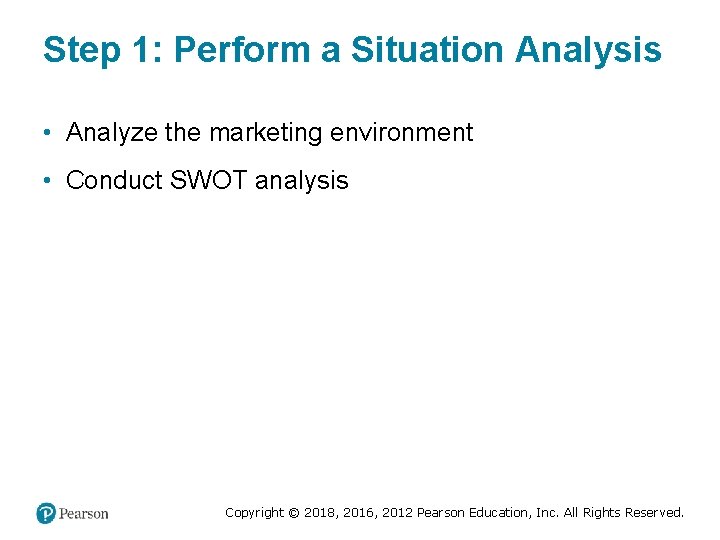 Step 1: Perform a Situation Analysis

• Analyze the marketing environment

• Conduct SWOT analysis

Pearson

Copyright © 2018, 2016, 2012 Pearson Education, Inc. All Rights Reserved.